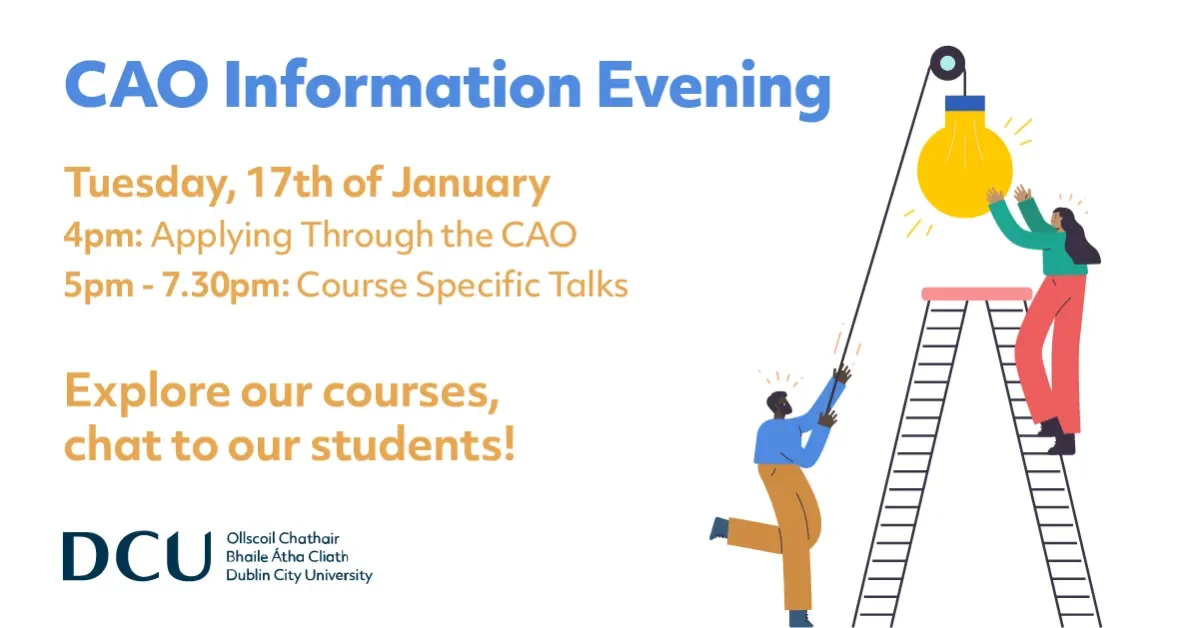 CAO Information Evening

Tuesday, 17th of January
4pm: Applying Through the CAO
5pm - 7.30pm: Course Specific Talks

Explore our courses, chat to our students!

DCU Ollscoil Chathair Bhaile Átha Cliath Dublin City University